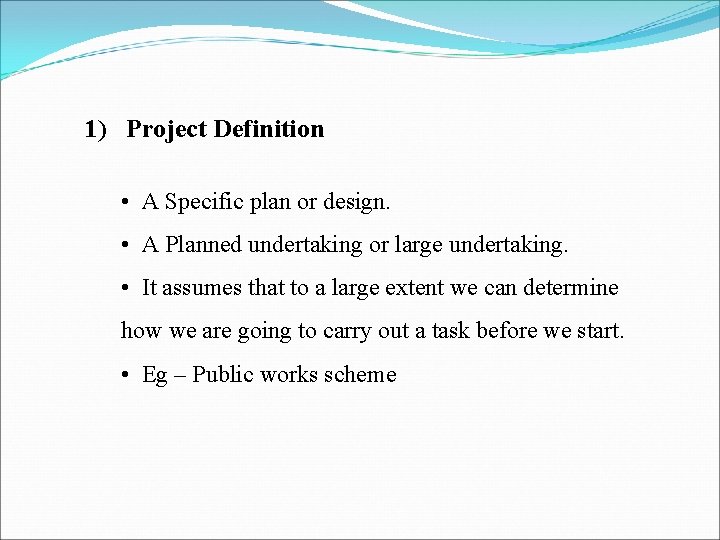 1) Project Definition

• A Specific plan or design.

• A Planned undertaking or large undertaking.

• It assumes that to a large extent we can determine how we are going to carry out a task before we start.

• Eg – Public works scheme